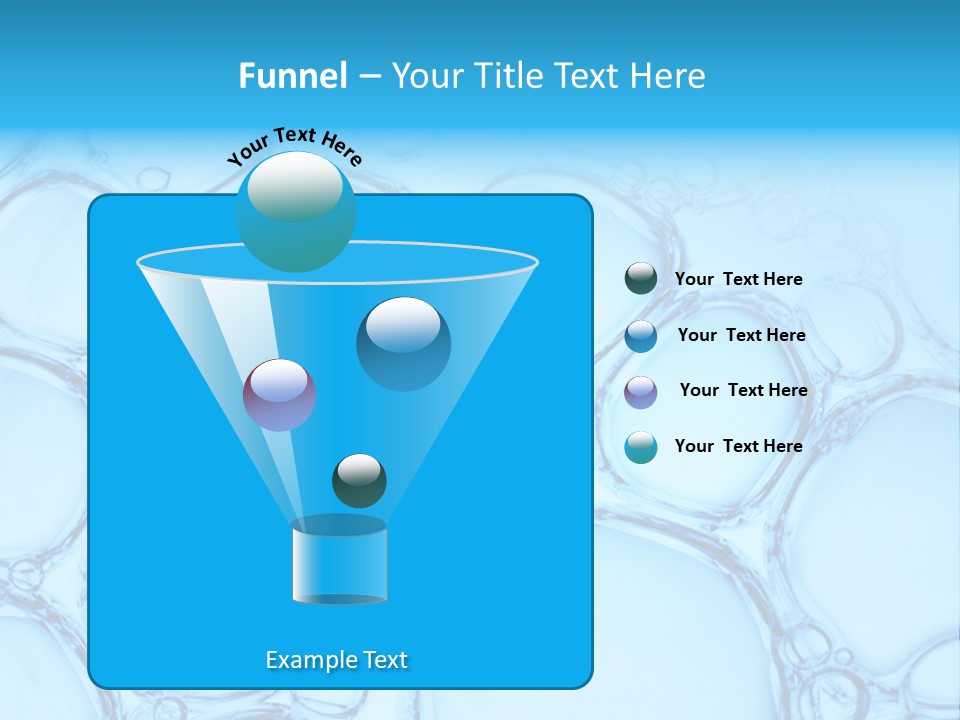 Funnel – Your Title Text Here

Your Text Here

Your Text Here

Your Text Here

Your Text Here

Your Text Here

Example Text